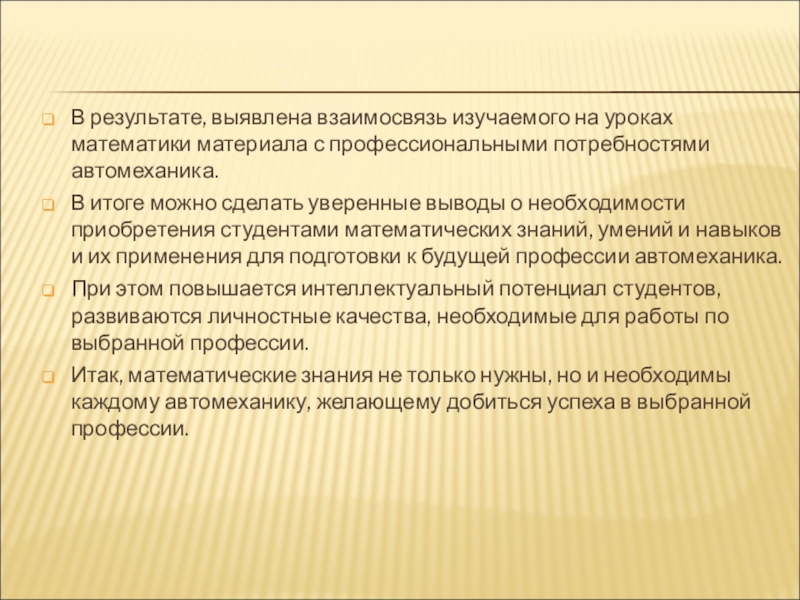 В результате, выявлена взаимосвязь изучаемого на уроках математики материала с профессиональными потребностями автомеханика.

В итоге можно сделать уверенные выводы о необходимости приобретения студентами математических знаний, умений и навыков и их применения для подготовки к будущей профессии автомеханика.

При этом повышается интеллектуальный потенциал студентов, развиваются личностные качества, необходимые для работы по выбранной профессии.

Итак, математические знания не только нужны, но и необходимы каждому автомеханику, желающему добиться успеха в выбранной профессии.